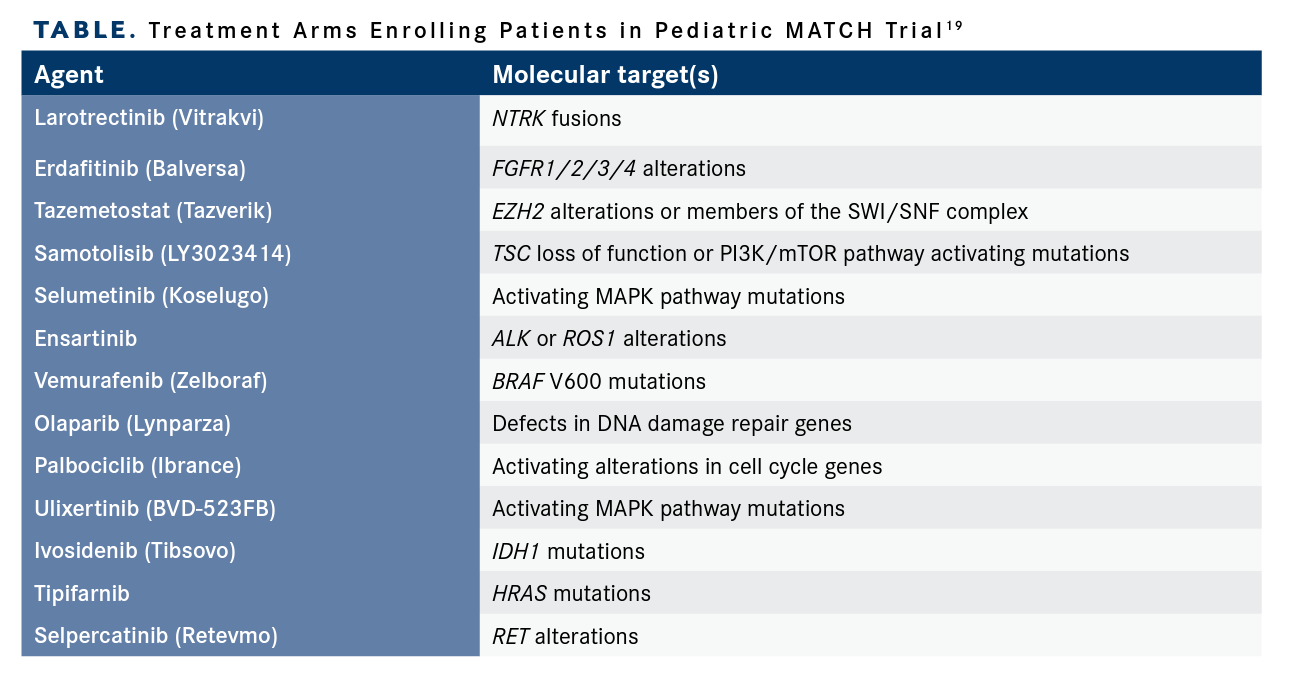 TABLE. Treatment Arms Enrolling Patients in Pediatric MATCH Trial$^{19}$

| Agent | Molecular target(s) |
|---|---|
| Larotrectinib (Vitrakvi) | NTRK fusions |
| Erdafitinib (Balversa) | FGFR1/2/3/4 alterations |
| Tazemetostat (Tazverik) | EZH2 alterations or members of the SWI/SNF complex |
| Samotolisib (LY3023414) | TSC loss of function or PI3K/mTOR pathway activating mutations |
| Selumetinib (Koselugo) | Activating MAPK pathway mutations |
| Ensartinib | ALK or ROS1 alterations |
| Vemurafenib (Zelboraf) | BRAF V600 mutations |
| Olaparib (Lynparza) | Defects in DNA damage repair genes |
| Palbociclib (Ibrance) | Activating alterations in cell cycle genes |
| Ulixertinib (BVD-523FB) | Activating MAPK pathway mutations |
| Ivosidenib (Tibsovo) | IDH1 mutations |
| Tipifarnib | HRAS mutations |
| Selpercatinib (Retevmo) | RET alterations |